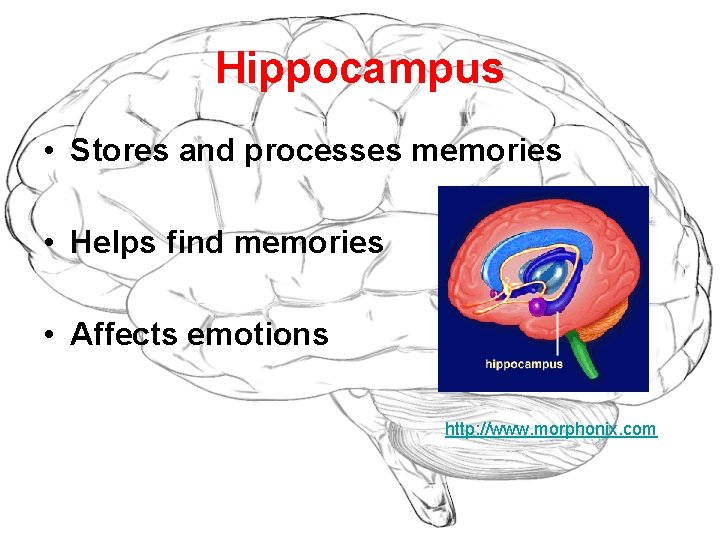 Hippocampus

• Stores and processes memories

• Helps find memories

• Affects emotions

hippocampus

http://www.morphonix.com